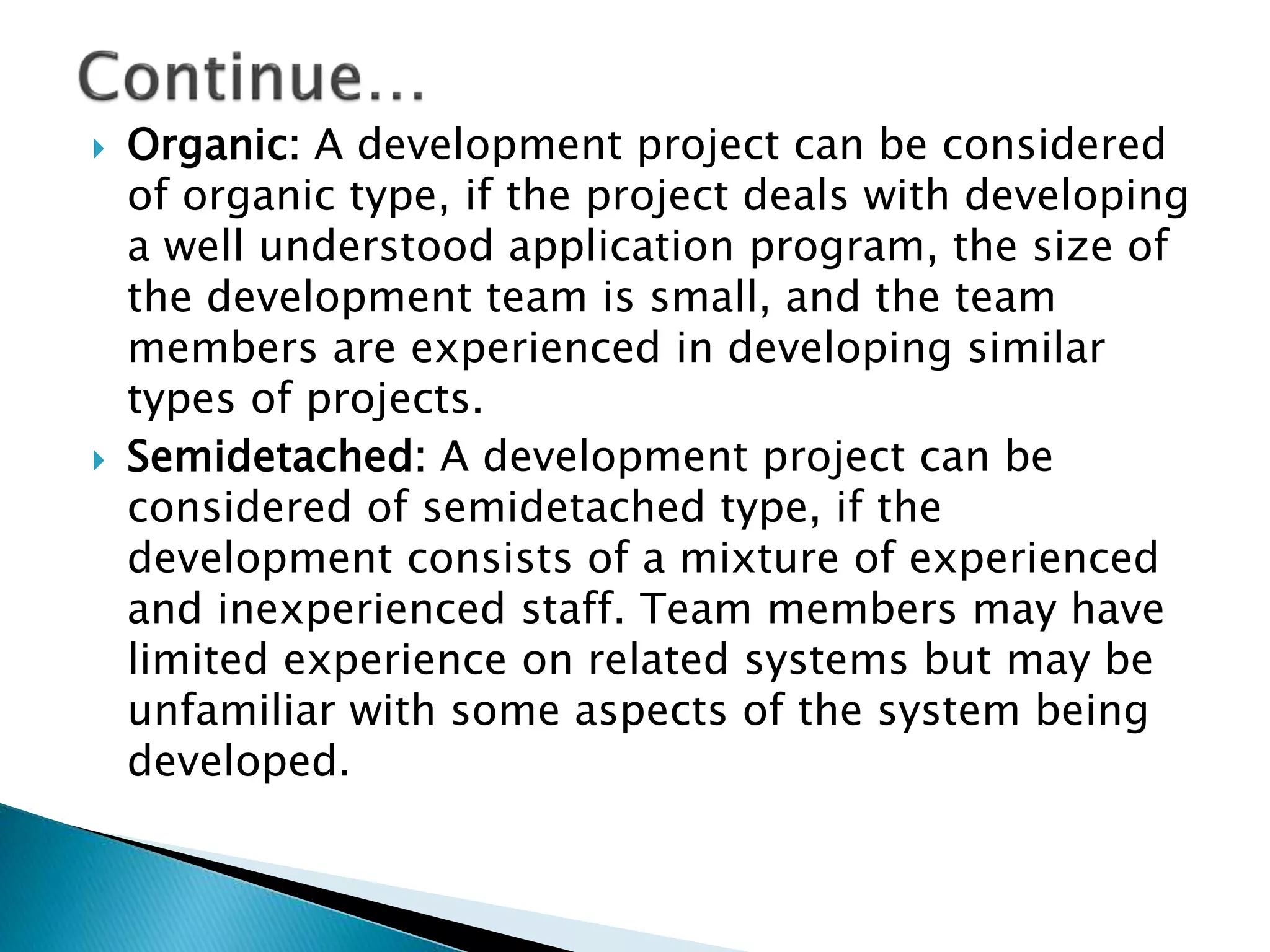 Continue…

Organic: A development project can be considered of organic type, if the project deals with developing a well understood application program, the size of the development team is small, and the team members are experienced in developing similar types of projects.

Semidetached: A development project can be considered of semidetached type, if the development consists of a mixture of experienced and inexperienced staff. Team members may have limited experience on related systems but may be unfamiliar with some aspects of the system being developed.